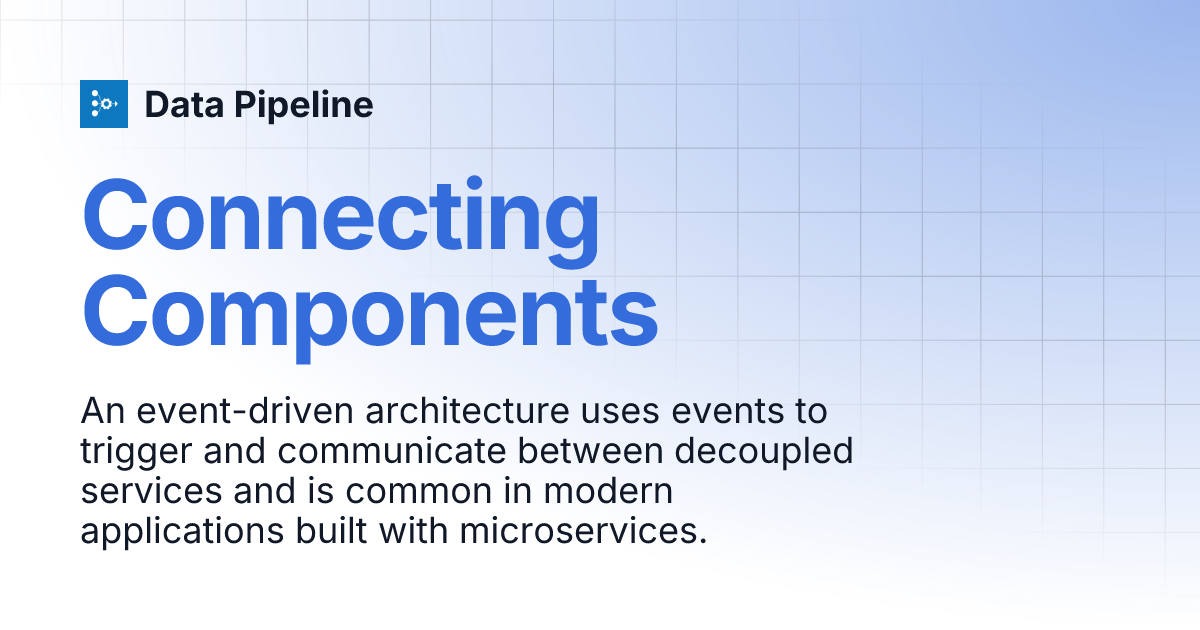 Data Pipeline

Connecting Components

An event-driven architecture uses events to trigger and communicate between decoupled services and is common in modern applications built with microservices.